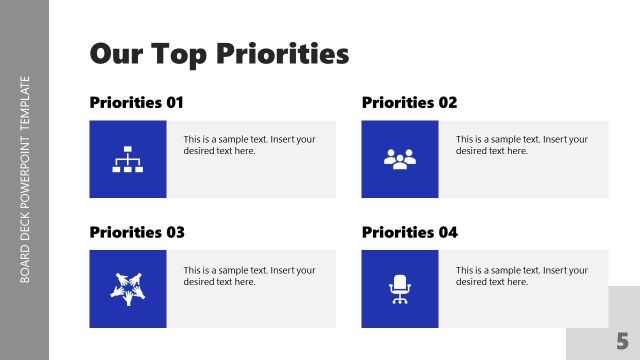 BOARD DECK POWERPOINT TEMPLATE

Our Top Priorities

Priorities 01

This is a sample text. Insert your desired text here.

Priorities 02

This is a sample text. Insert your desired text here.

Priorities 03

This is a sample text. Insert your desired text here.

Priorities 04

This is a sample text. Insert your desired text here.

5